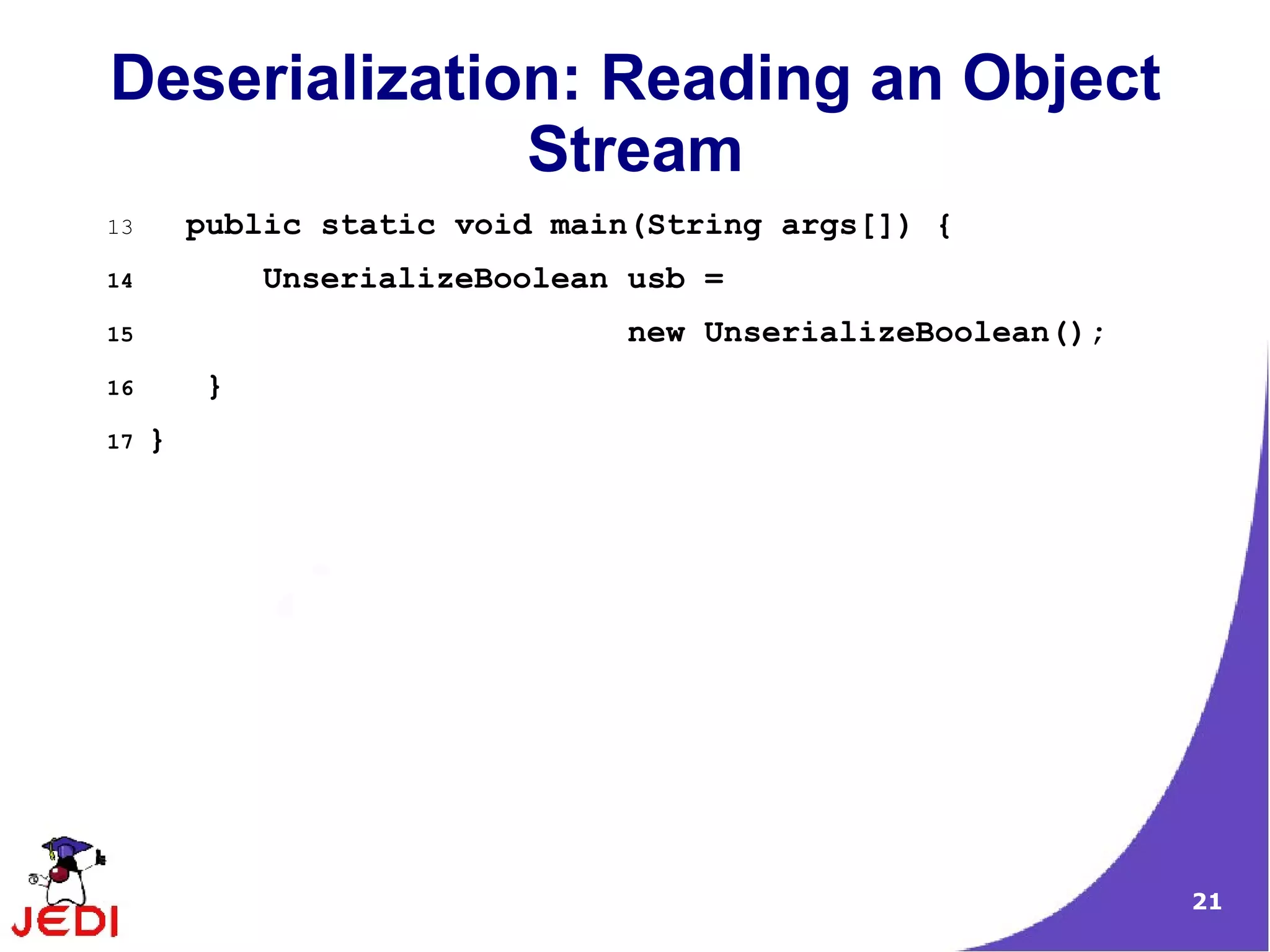 Deserialization: Reading an Object Stream

13 public static void main(String args[]) {
14 UnserializeBoolean usb =
15 new UnserializeBoolean();
16 }
17 }

JEDI

21